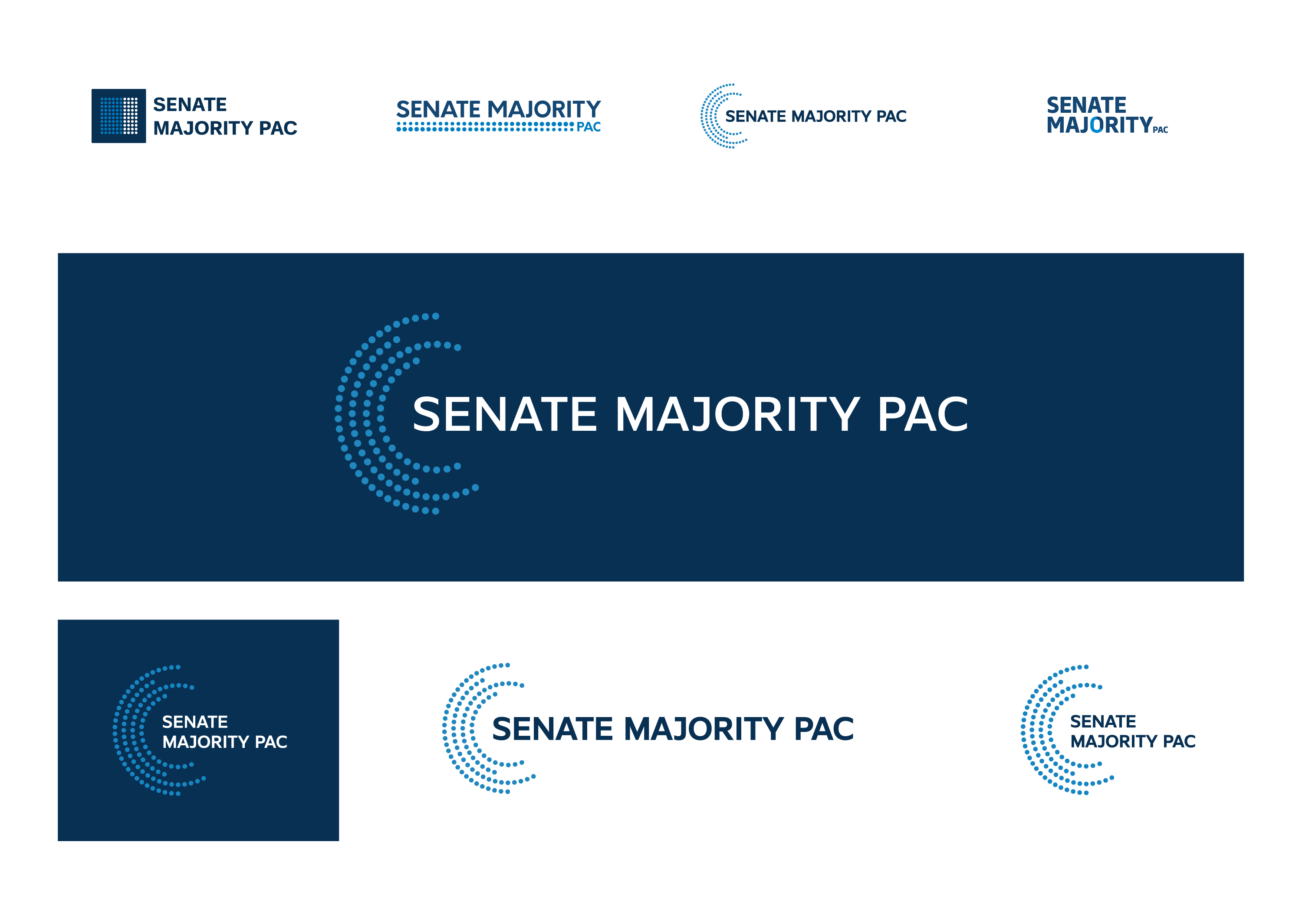 SENATE MAJORITY PAC

SENATE MAJORITY PAC

SENATE MAJORITY PAC

SENATE MAJORITY PAC

SENATE MAJORITY PAC

SENATE MAJORITY PAC

SENATE MAJORITY PAC

SENATE MAJORITY PAC